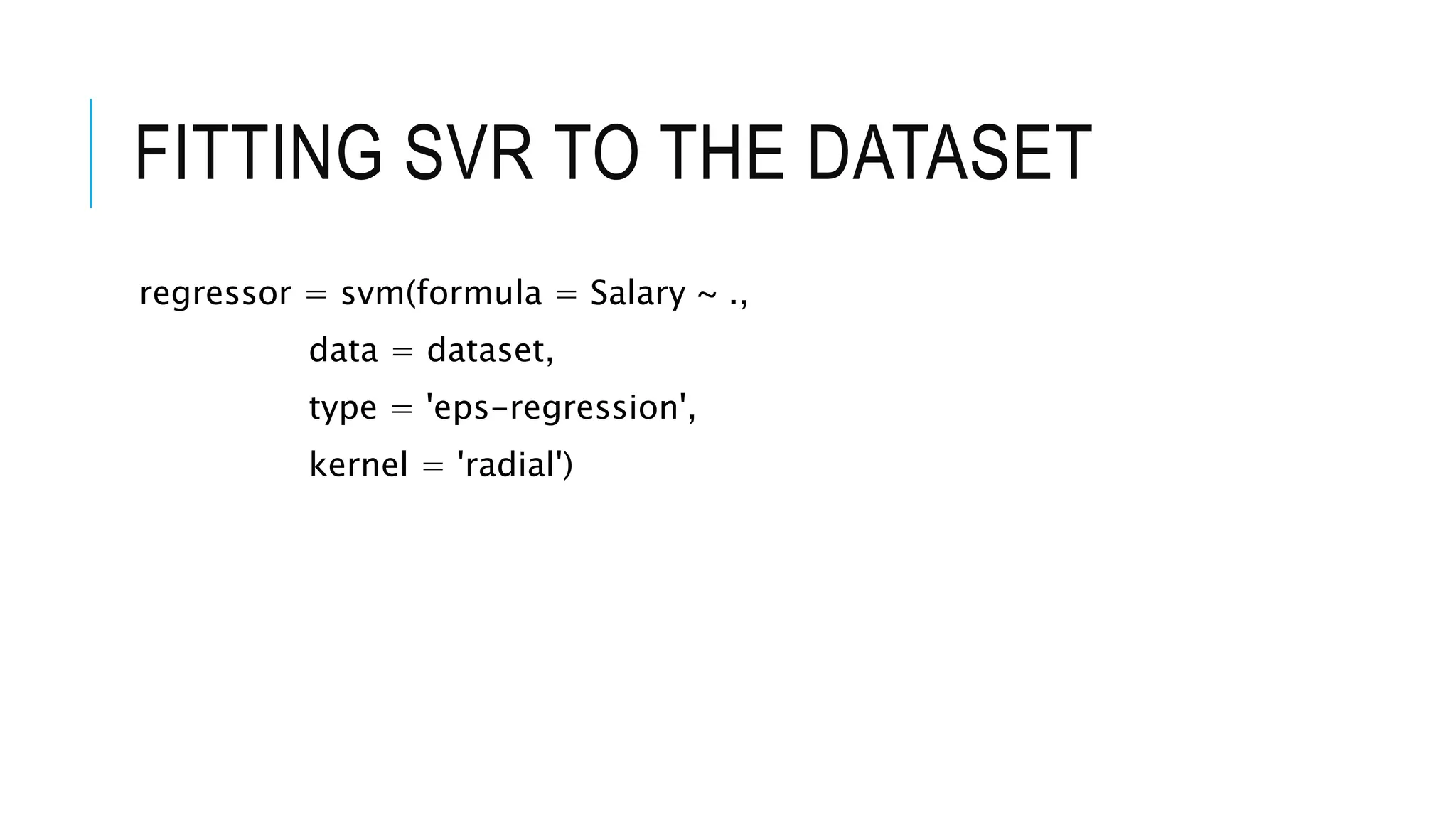 FITTING SVR TO THE DATASET

regressor = svm(formula = Salary ~ .,
data = dataset,
type = 'eps-regression',
kernel = 'radial')